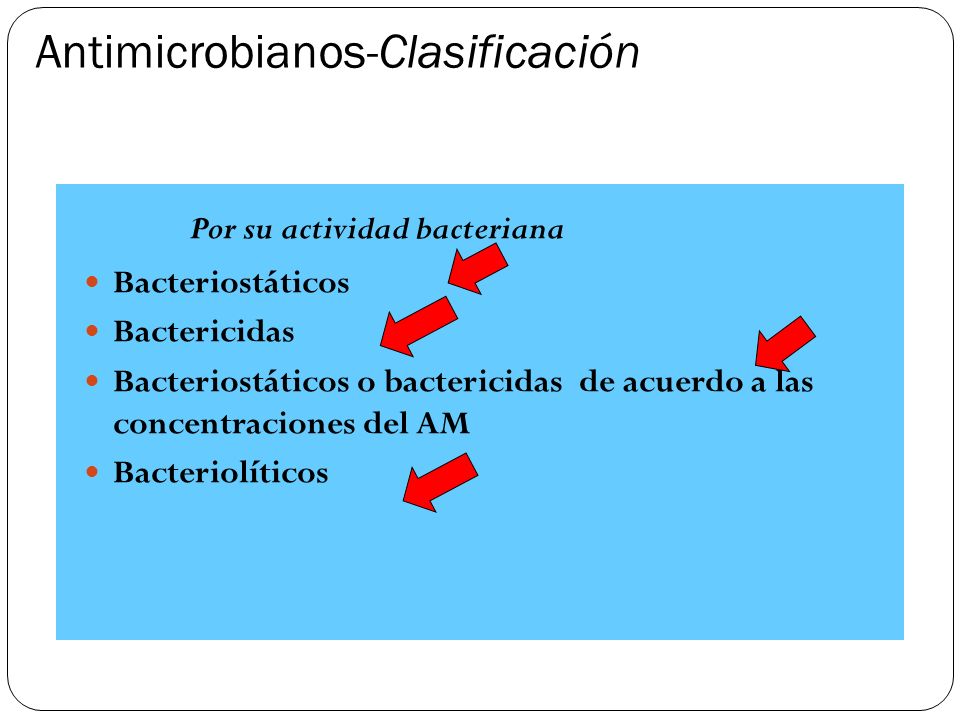 Antimicrobianos-Clasificación

Por su actividad bacteriana

- Bacteriostáticos
- Bactericidas
- Bacteriostáticos o bactericidas de acuerdo a las concentraciones del AM
- Bacteriolíticos